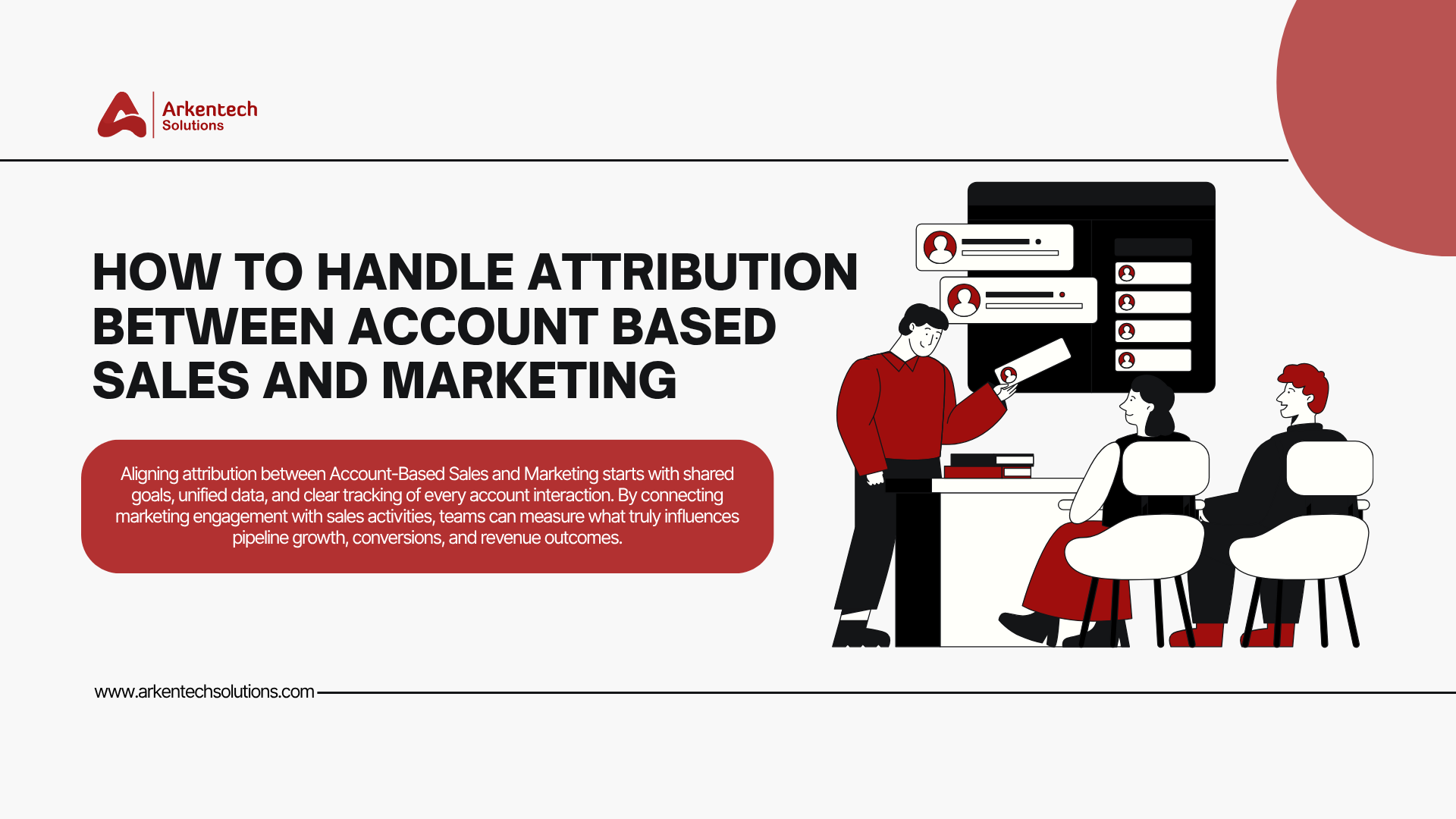 Arkentech
Solutions

HOW TO HANDLE ATTRIBUTION BETWEEN ACCOUNT BASED SALES AND MARKETING

Aligning attribution between Account-Based Sales and Marketing starts with shared goals, unified data, and clear tracking of every account interaction. By connecting marketing engagement with sales activities, teams can measure what truly influences pipeline growth, conversions, and revenue outcomes.

www.arkentechsolutions.com